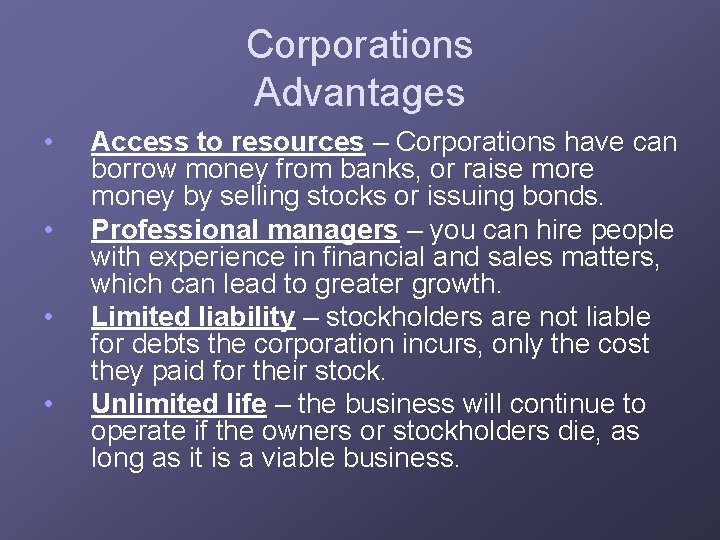 Corporations
Advantages

• Access to resources – Corporations have can borrow money from banks, or raise more money by selling stocks or issuing bonds.
• Professional managers – you can hire people with experience in financial and sales matters, which can lead to greater growth.
• Limited liability – stockholders are not liable for debts the corporation incurs, only the cost they paid for their stock.
• Unlimited life – the business will continue to operate if the owners or stockholders die, as long as it is a viable business.